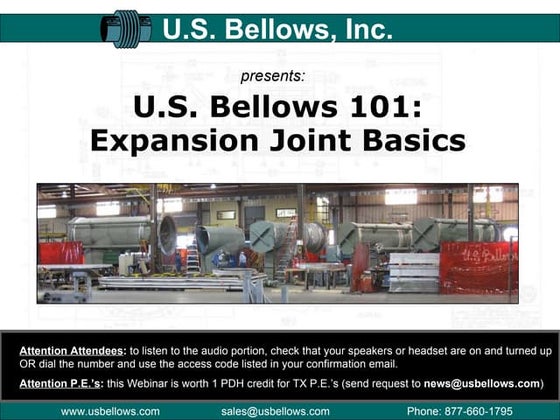 U.S. Bellows, Inc.

presents:

U.S. Bellows 101:
Expansion Joint Basics

U.S. Bellows

Attention Attendees: to listen to the audio portion, check that your speakers or headset are on and turned up OR dial the number and use the access code listed in your confirmation email.

Attention P.E.'s: this Webinar is worth 1 PDH credit for TX P.E.'s (send request to news@usbellows.com)

www.usbellows.com sales@usbellows.com Phone: 877-660-1795